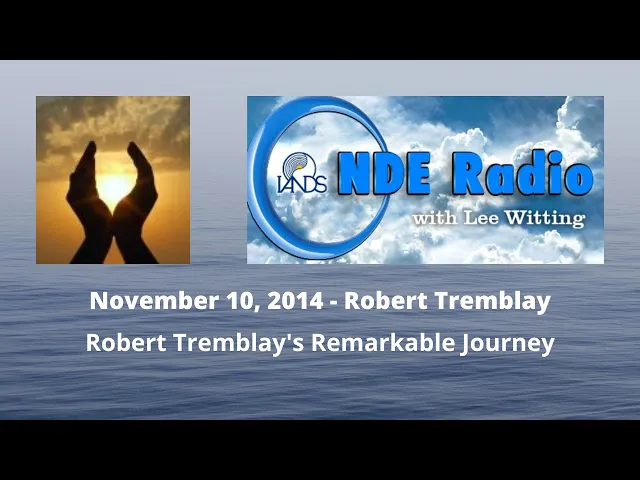 IANDS NDE Radio
with Lee Witting

November 10, 2014 - Robert Tremblay

Robert Tremblay's Remarkable Journey